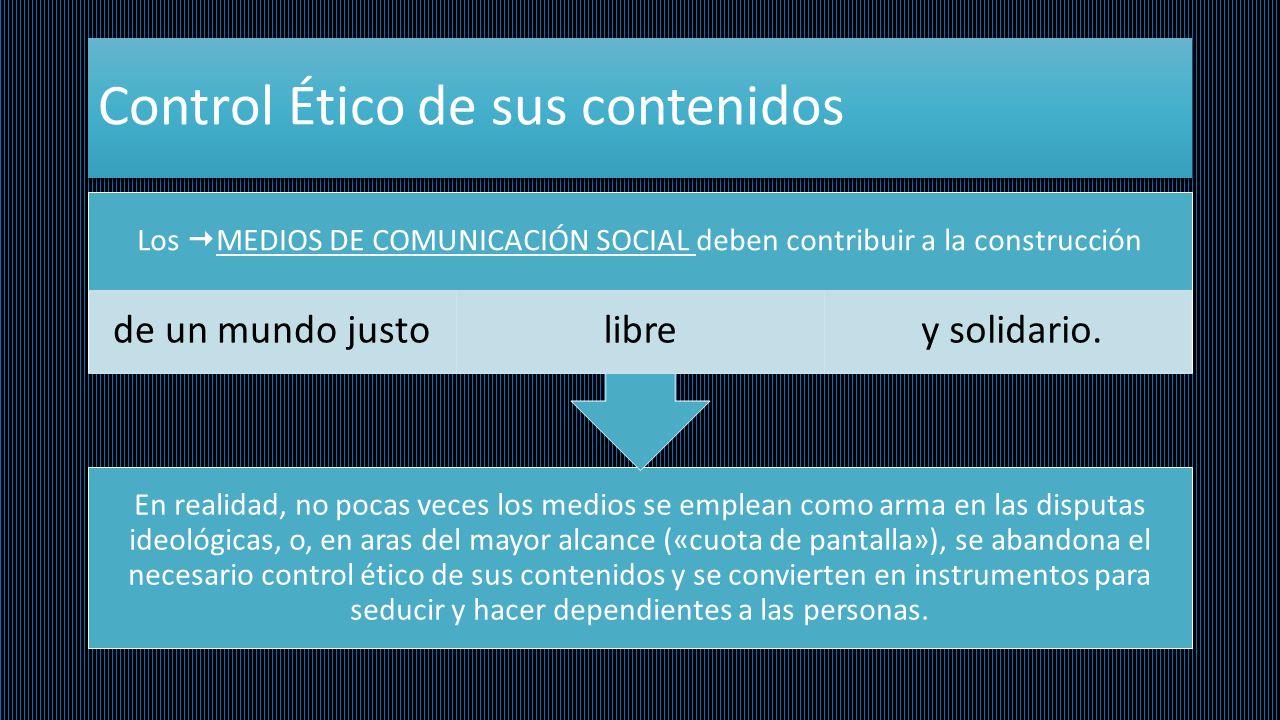 Control Ético de sus contenidos

Los →MEDIOS DE COMUNICACIÓN SOCIAL deben contribuir a la construcción

de un mundo justo

libre

y solidario.

En realidad, no pocas veces los medios se emplean como arma en las disputas ideológicas, o, en aras del mayor alcance («cuota de pantalla»), se abandona el necesario control ético de sus contenidos y se convierten en instrumentos para seducir y hacer dependientes a las personas.